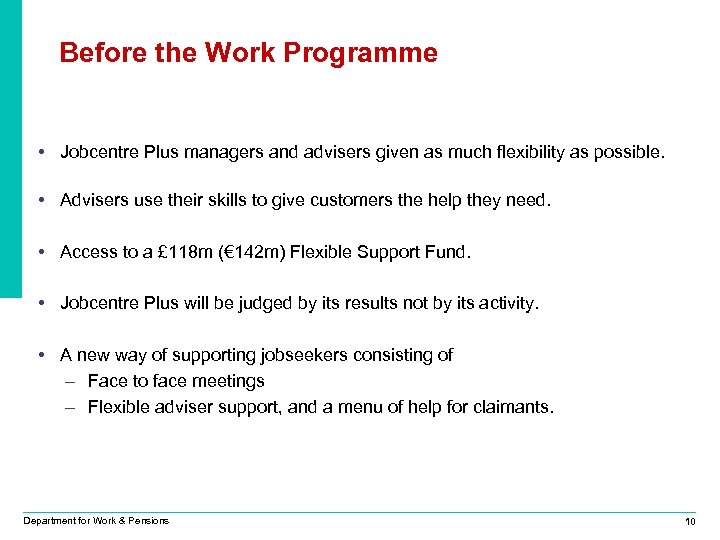 Before the Work Programme

• Jobcentre Plus managers and advisers given as much flexibility as possible.

• Advisers use their skills to give customers the help they need.

• Access to a £118m (€142m) Flexible Support Fund.

• Jobcentre Plus will be judged by its results not by its activity.

• A new way of supporting jobseekers consisting of
– Face to face meetings
– Flexible adviser support, and a menu of help for claimants.

Department for Work & Pensions

10